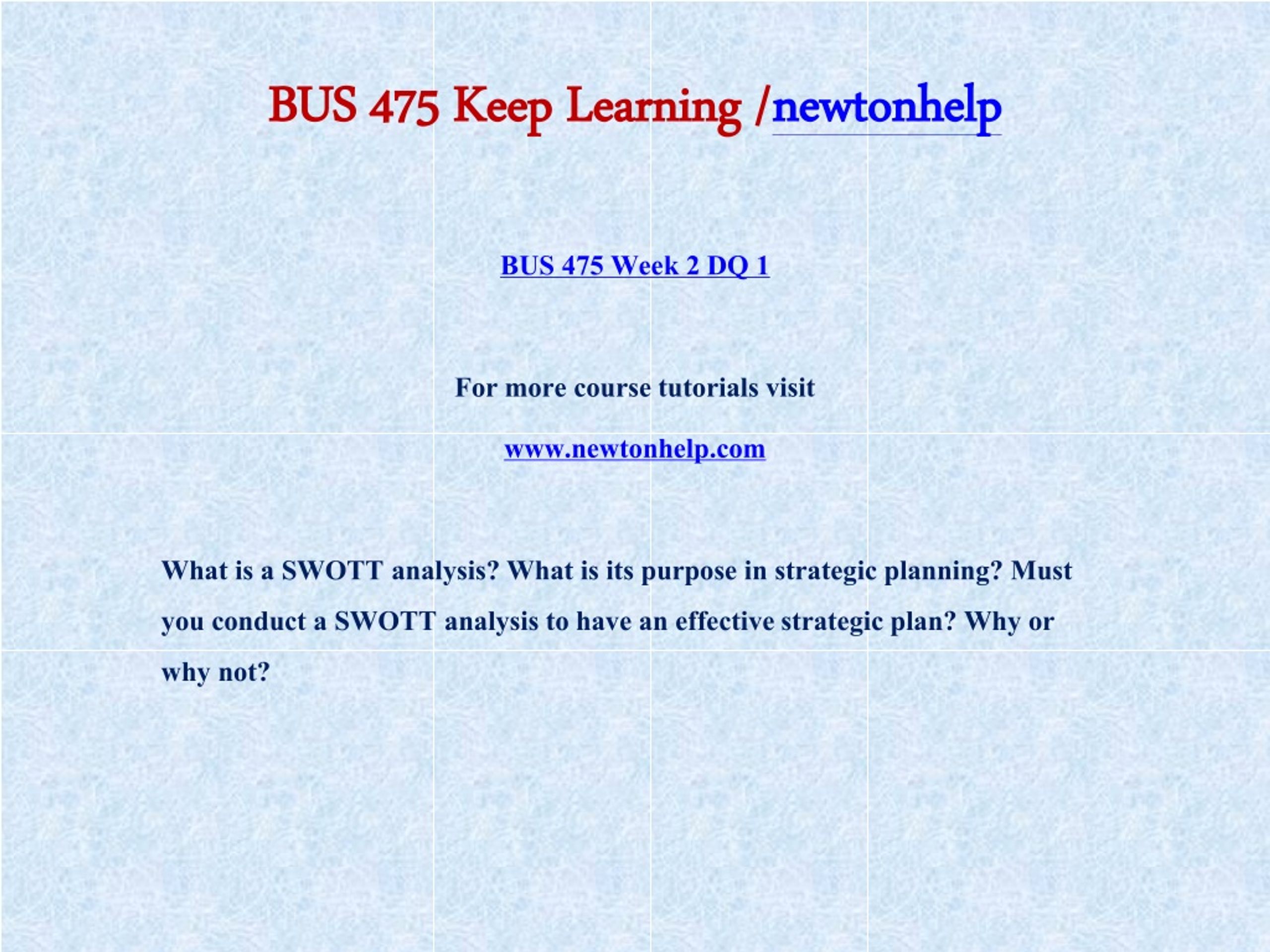 BUS 475 Keep Learning /newtonhelp

BUS 475 Week 2 DQ 1

For more course tutorials visit

www.newtonhelp.com

What is a SWOTT analysis? What is its purpose in strategic planning? Must you conduct a SWOTT analysis to have an effective strategic plan? Why or why not?